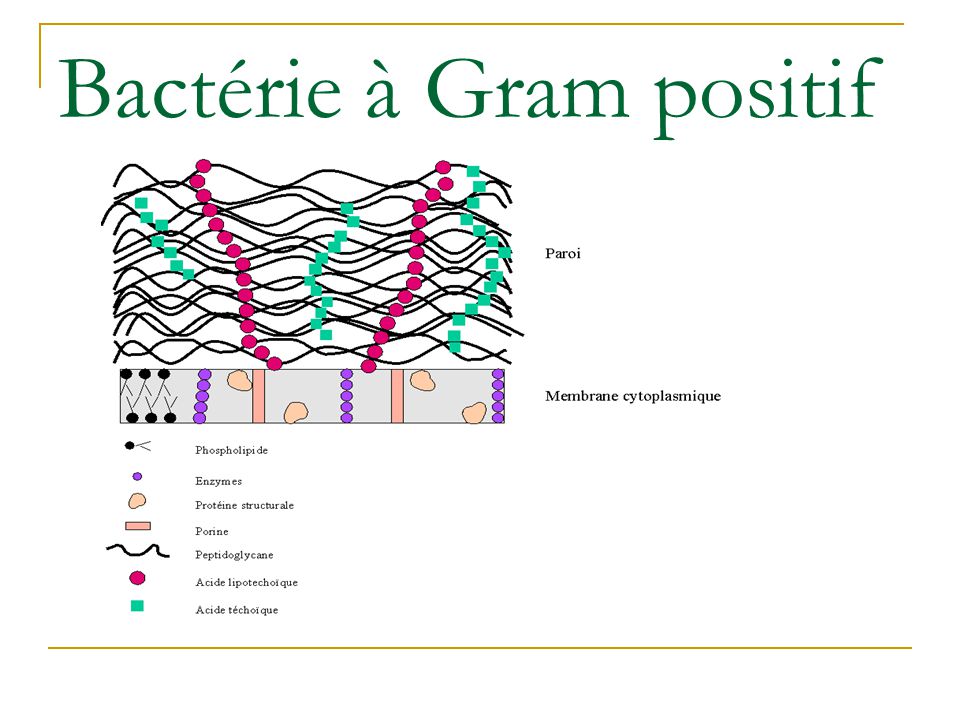 Bactérie à Gram positif

Paroi

Membrane cytoplasmique

Phospholipide

Enzymes

Protéine structurale

Porine

Peptidoglycane

Acide lipotechoïque

Acide téchoïque